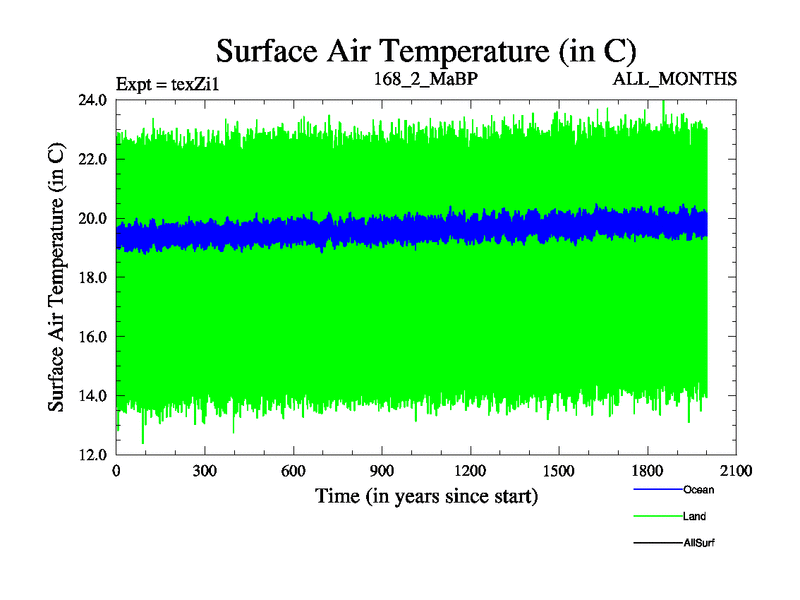 Surface Air Temperature (in C)

Expt = texZi1

168_2_MaBP

ALL_MONTHS

Surface Air Temperature (in C)

24.0
22.0
20.0
18.0
16.0
14.0
12.0

0
300
600
900
1200
1500
1800
2100

Time (in years since start)

Ocean

Land

AllSurf